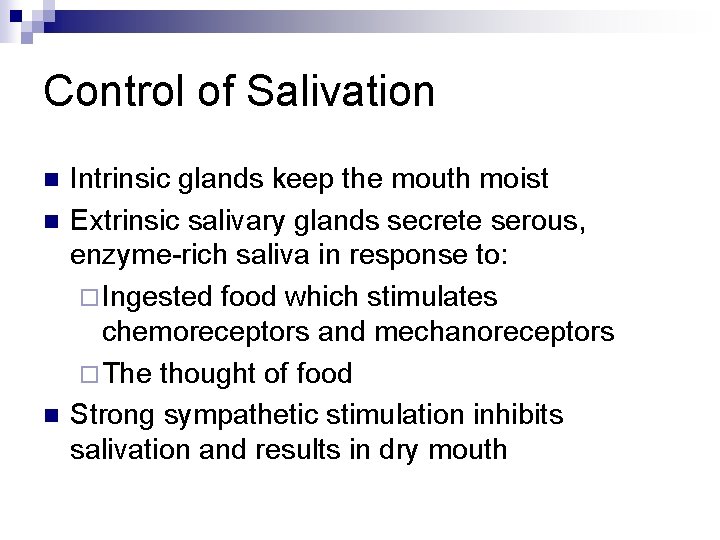 Control of Salivation

- Intrinsic glands keep the mouth moist
- Extrinsic salivary glands secrete serous, enzyme-rich saliva in response to:
  - Ingested food which stimulates chemoreceptors and mechanoreceptors
  - The thought of food
- Strong sympathetic stimulation inhibits salivation and results in dry mouth